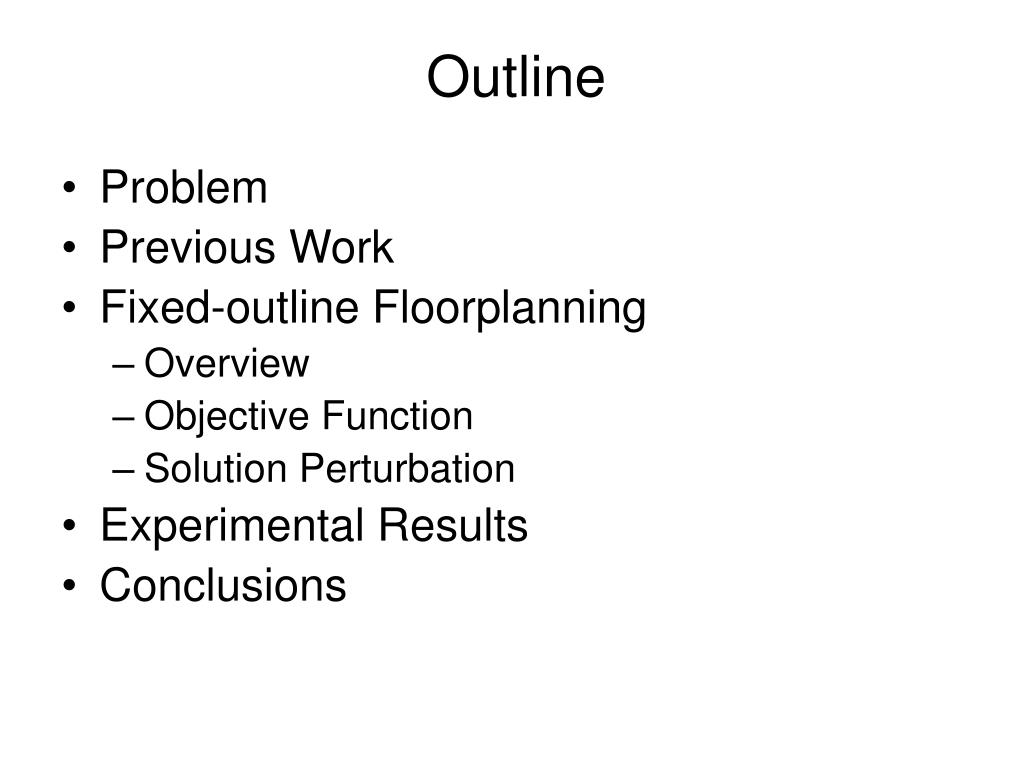 Outline

• Problem
• Previous Work
• Fixed-outline Floorplanning
– Overview
– Objective Function
– Solution Perturbation
• Experimental Results
• Conclusions